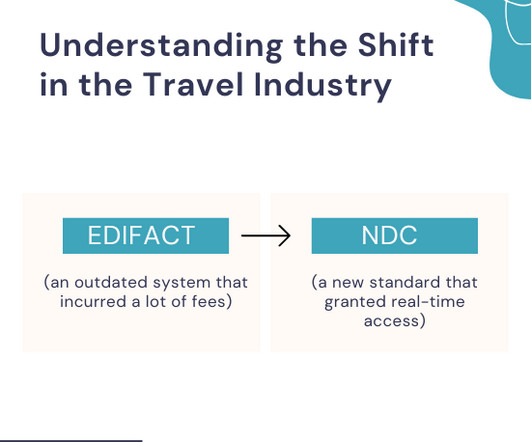 Understanding the Shift in the Travel Industry

EDIFACT

(an outdated system that incurred a lot of fees)

NDC

(a new standard that granted real-time access)